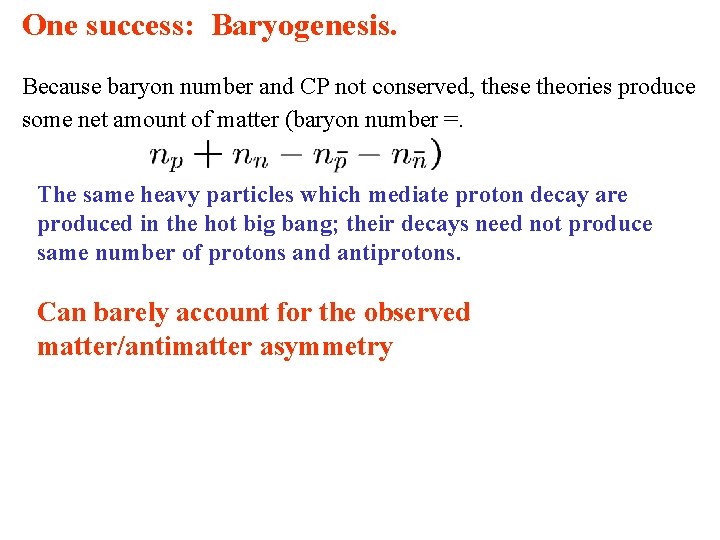 One success: Baryogenesis.

Because baryon number and CP not conserved, these theories produce some net amount of matter (baryon number =.

$n_p + n_n - n_{\bar{p}} - n_{\bar{n}})$

The same heavy particles which mediate proton decay are produced in the hot big bang; their decays need not produce same number of protons and antiprotons.

Can barely account for the observed matter/antimatter asymmetry